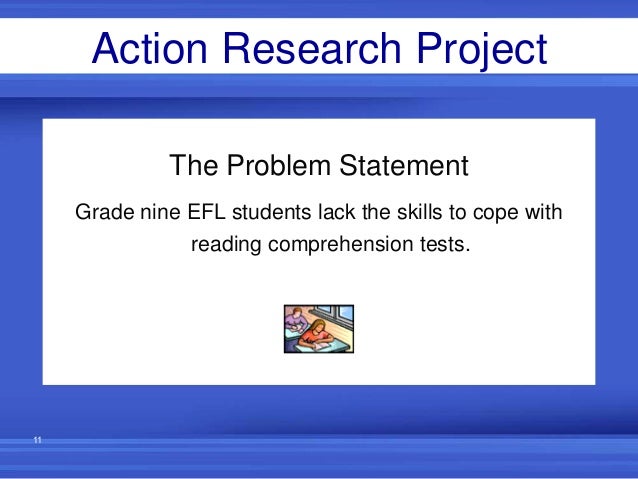 Action Research Project

The Problem Statement

Grade nine EFL students lack the skills to cope with reading comprehension tests.

11